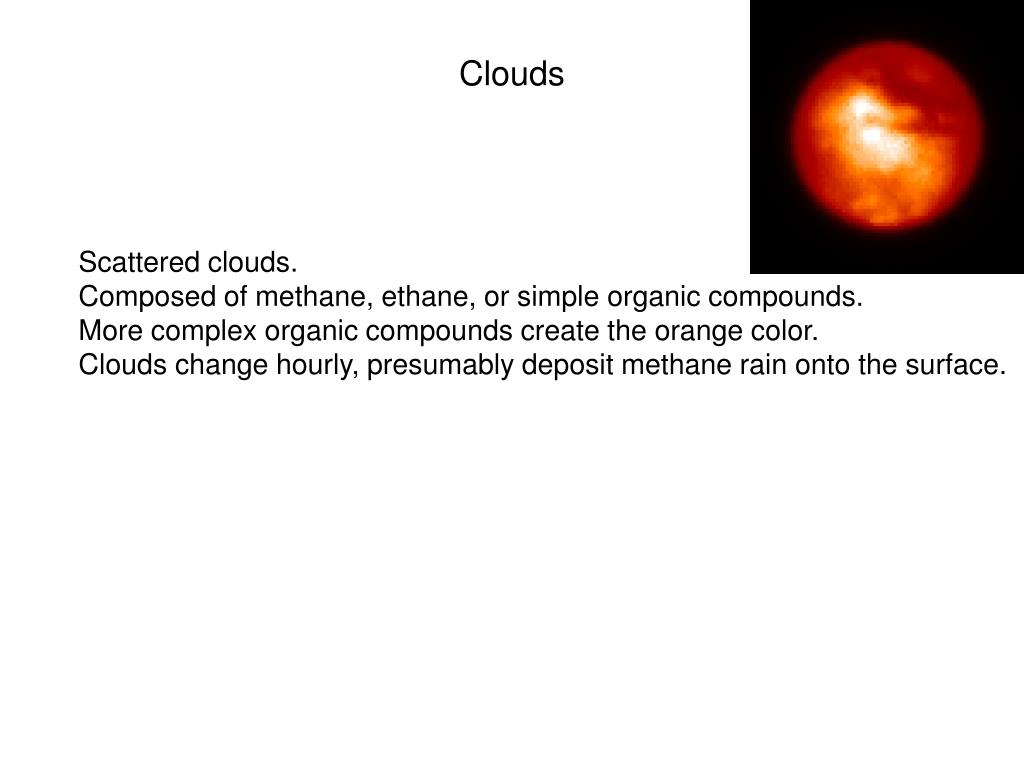 Clouds

Scattered clouds.
Composed of methane, ethane, or simple organic compounds.
More complex organic compounds create the orange color.
Clouds change hourly, presumably deposit methane rain onto the surface.